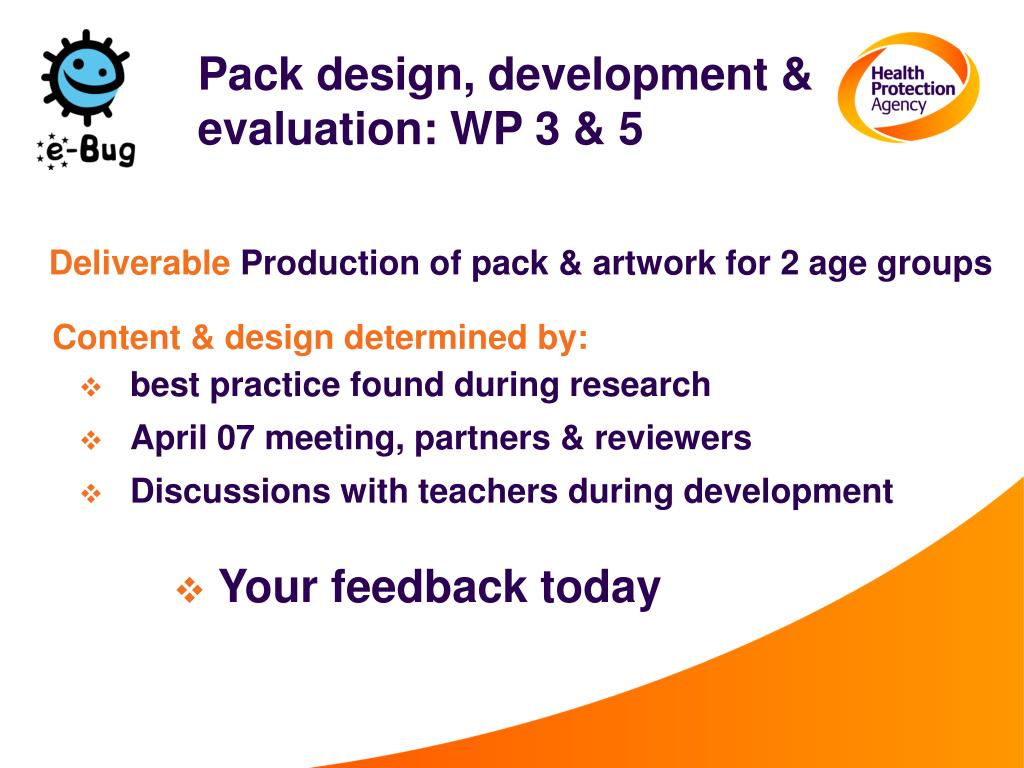 e-Bug

Pack design, development & evaluation: WP 3 & 5

Health Protection Agency

Deliverable Production of pack & artwork for 2 age groups

Content & design determined by:

❖ best practice found during research

❖ April 07 meeting, partners & reviewers

❖ Discussions with teachers during development

❖ Your feedback today